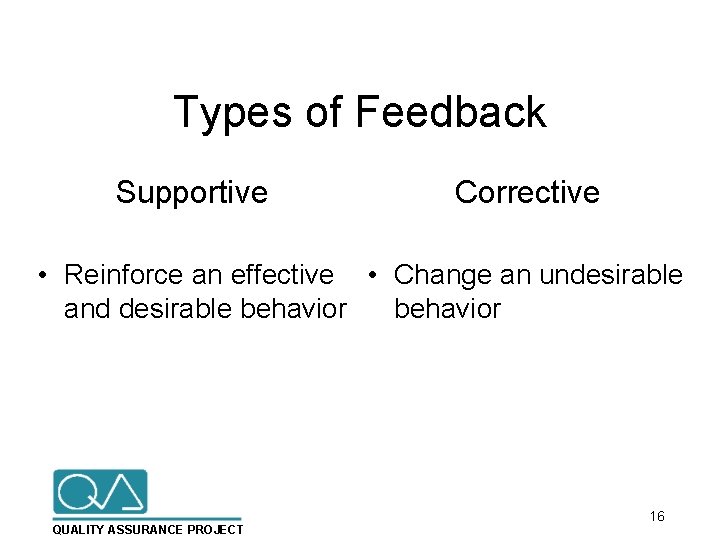 Types of Feedback

Supportive

• Reinforce an effective and desirable behavior

Corrective

• Change an undesirable behavior

QA

QUALITY ASSURANCE PROJECT

16